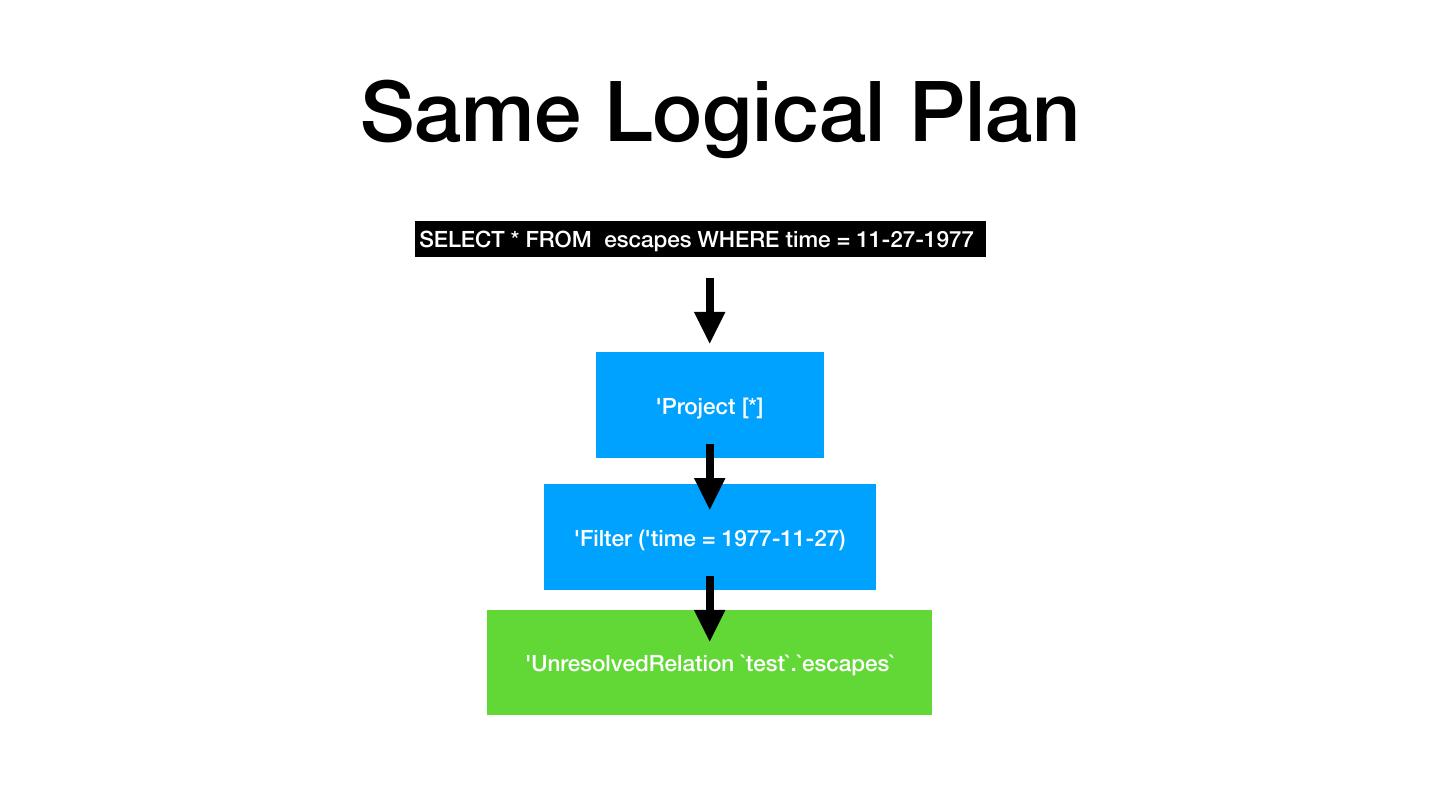 Same Logical Plan

SELECT * FROM  escapes WHERE time = 11-27-1977

'Project [*]

'Filter ('time = 1977-11-27)

'UnresolvedRelation `test`.`escapes`